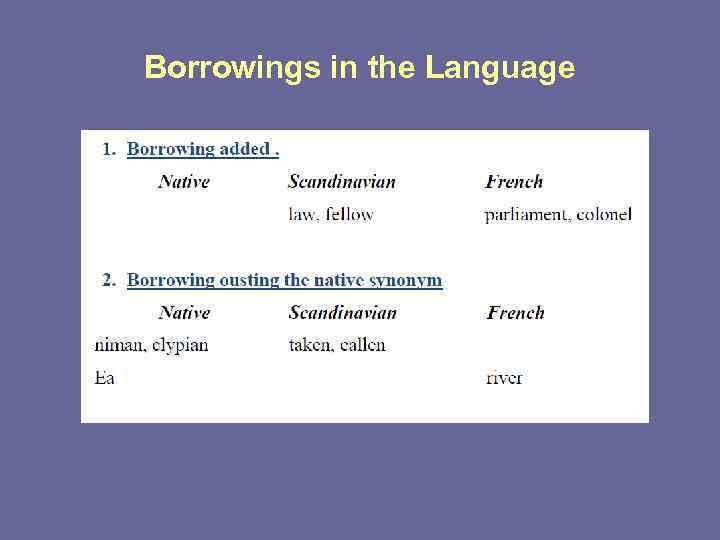 Borrowings in the Language

1. Borrowing added .

| Native | Scandinavian | French |
|---|---|---|
| | law, fellow | parliament, colonel |

2. Borrowing ousting the native synonym

| Native | Scandinavian | French |
|---|---|---|
| niman, clypian | taken, callen | |
| Ea | | river |